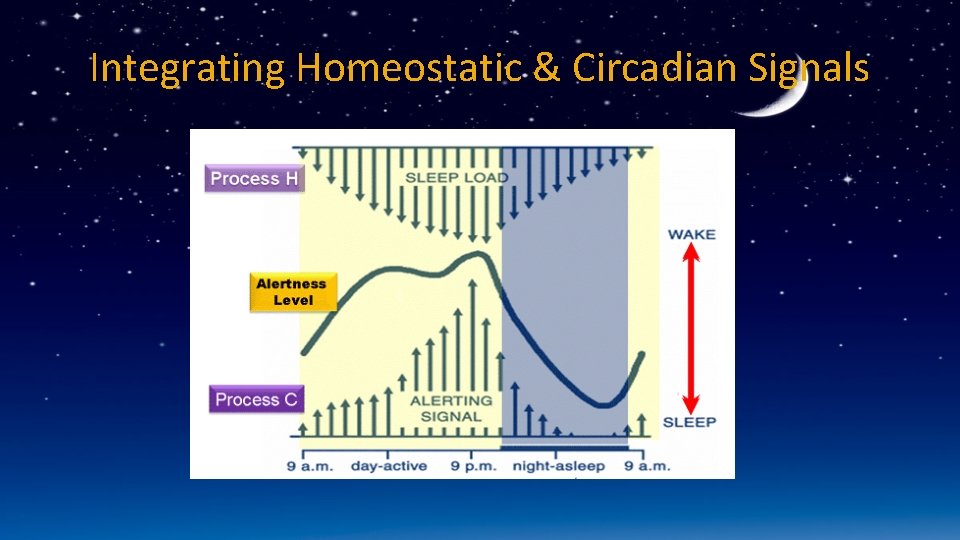 Integrating Homeostatic & Circadian Signals

Process H

SLEEP LOAD

WAKE

Alertness Level

Process C

ALERTING SIGNAL

SLEEP

9 a.m. day-active 9 p.m. night-asleep 9 a.m.